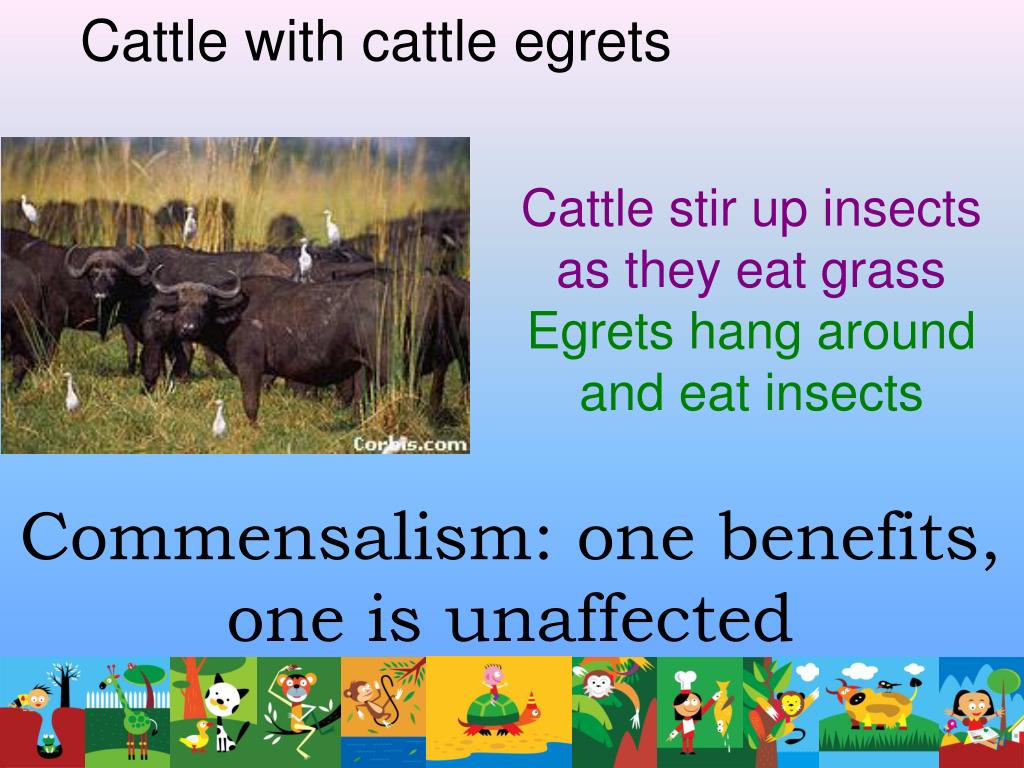 Cattle with cattle egrets

Corbis.com

Cattle stir up insects as they eat grass
Egrets hang around and eat insects

Commensalism: one benefits, one is unaffected